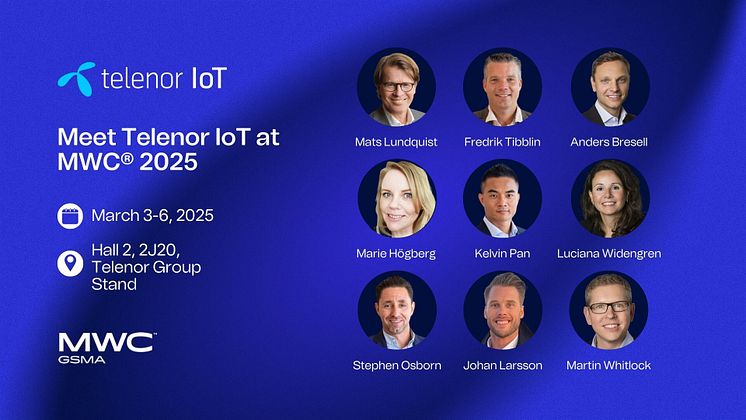 telenor IoT

Meet Telenor IoT at MWC® 2025

March 3-6, 2025

Hall 2, 2J20, Telenor Group Stand

MWC GSMA

Mats Lundquist

Fredrik Tibblin

Anders Bresell

Marie Högberg

Kelvin Pan

Luciana Widengren

Stephen Osborn

Johan Larsson

Martin Whitlock